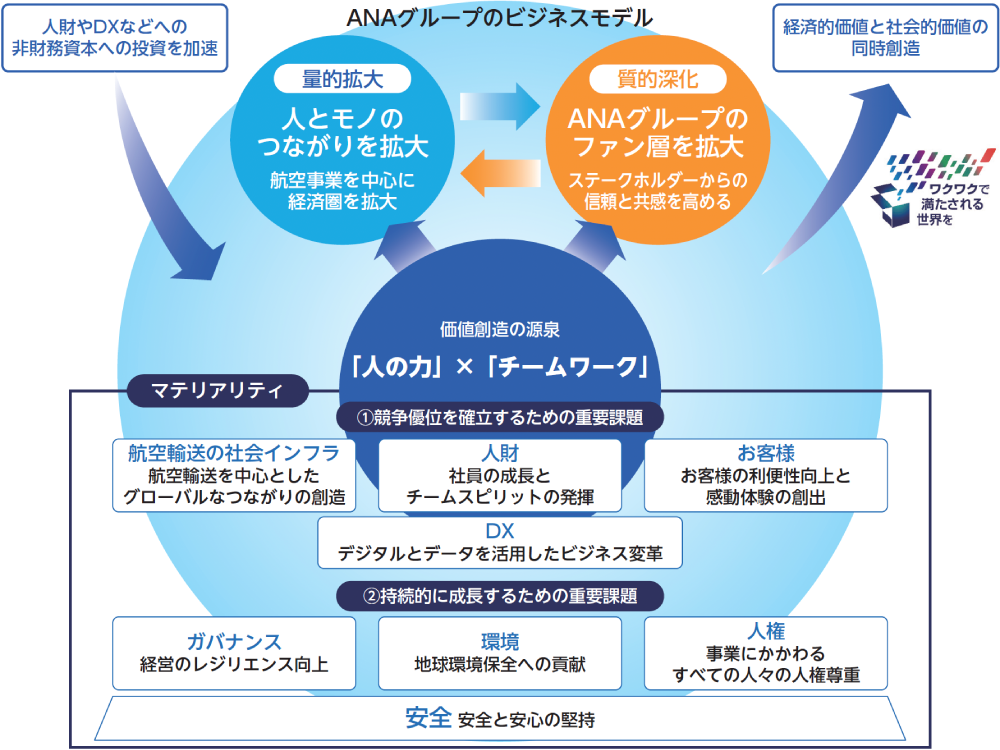 ANAグループのビジネスモデル

人財やDXなどへの非財務資本への投資を加速

経済的価値と社会的価値の同時創造

量的拡大
人とモノのつながりを拡大
航空事業を中心に経済圏を拡大

質的深化
ANAグループのファン層を拡大
ステークホルダーからの信頼と共感を高める

ワクワクで満たされる世界を

価値創造の源泉
「人の力」×「チームワーク」

マテリアリティ

①競争優位を確立するための重要課題

航空輸送の社会インフラ
航空輸送を中心としたグローバルなつながりの創造

人財
社員の成長とチームスピリットの発揮

お客様
お客様の利便性向上と感動体験の創出

DX
デジタルとデータを活用したビジネス変革

②持続的に成長するための重要課題

ガバナンス
経営のレジリエンス向上

環境
地球環境保全への貢献

人権
事業にかかわるすべての人々の人権尊重

安全 安全と安心の堅持